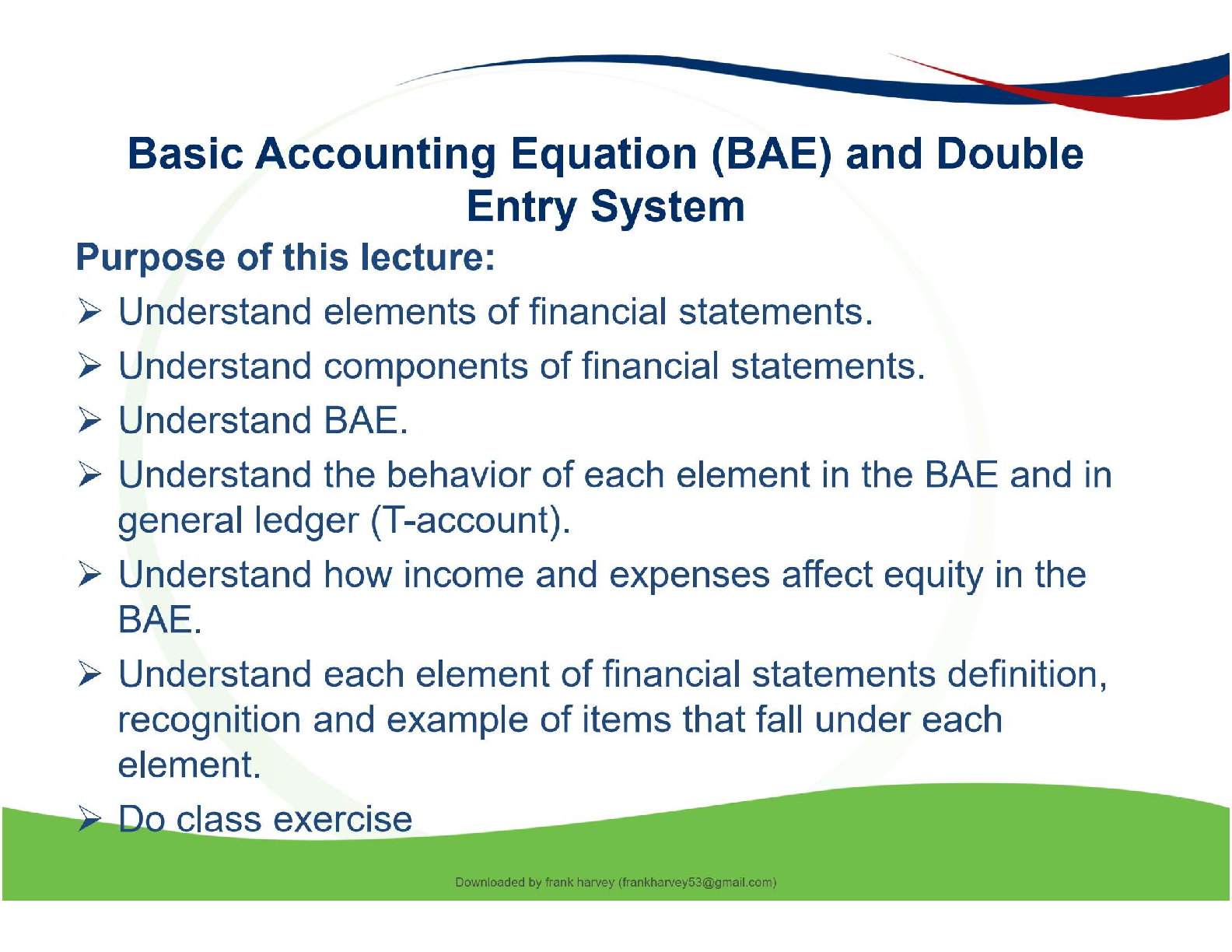 Basic Accounting Equation (BAE) and Double Entry System

Purpose of this lecture:

➢ Understand elements of financial statements.

➢ Understand components of financial statements.

➢ Understand BAE.

➢ Understand the behavior of each element in the BAE and in general ledger (T-account).

➢ Understand how income and expenses affect equity in the BAE.

➢ Understand each element of financial statements definition, recognition and example of items that fall under each element.

➢ Do class exercise

Downloaded by frank harvey (frankharvey53@gmail.com)